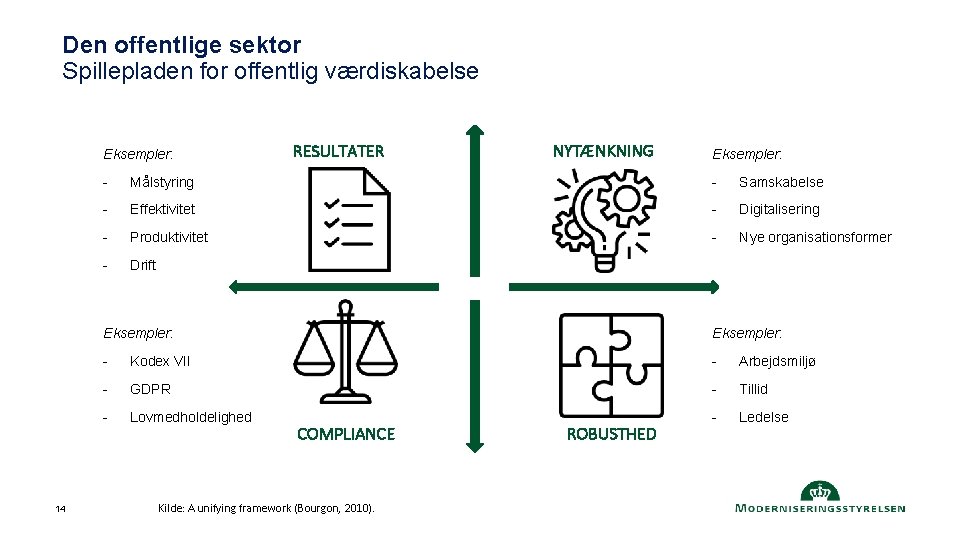 Den offentlige sektor
Spillepladen for offentlig værdiskabelse

Eksempler:
- Målstyring
- Effektivitet
- Produktivitet
- Drift

RESULTATER

NYTÆNKNING

Eksempler:
- Samskabelse
- Digitalisering
- Nye organisationsformer

Eksempler:
- Kodex VII
- GDPR
- Lovmedholdelighed

COMPLIANCE

ROBUSTHED

Eksempler:
- Arbejdsmiljø
- Tillid
- Ledelse

14

Kilde: A unifying framework (Bourgon, 2010).

MODERNISERINGSSTYRELSEN